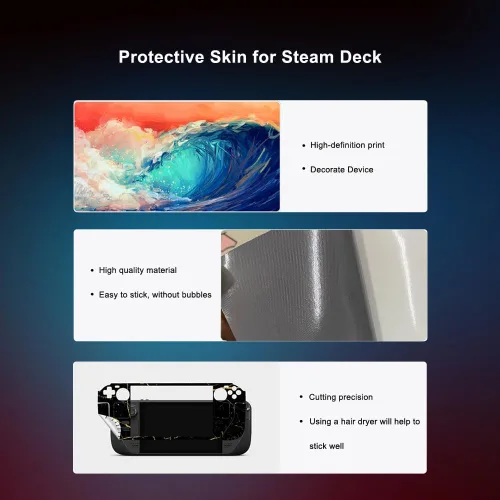 Protective Skin for Steam Deck

• High-definition print

• Decorate Device

• High quality material

• Easy to stick, without bubbles

• Cutting precision

• Using a hair dryer will help to stick well